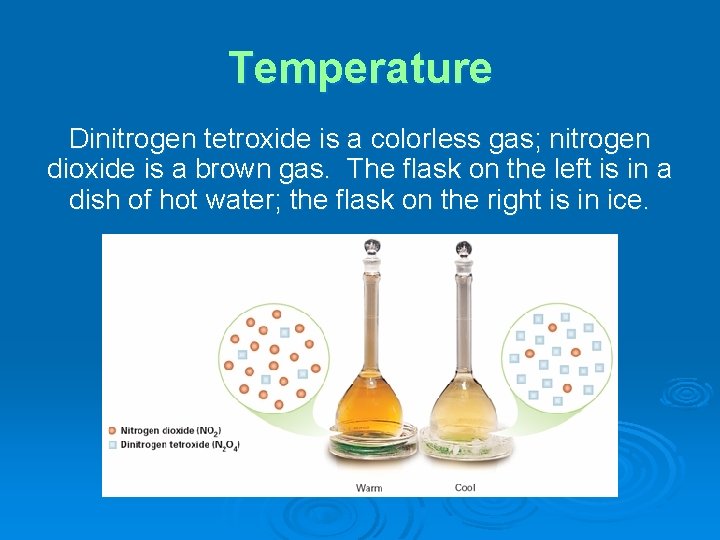 Temperature

Dinitrogen tetroxide is a colorless gas; nitrogen dioxide is a brown gas. The flask on the left is in a dish of hot water; the flask on the right is in ice.

Nitrogen dioxide ($NO_2$)
Dinitrogen tetroxide ($N_2O_4$)

Warm
Cool